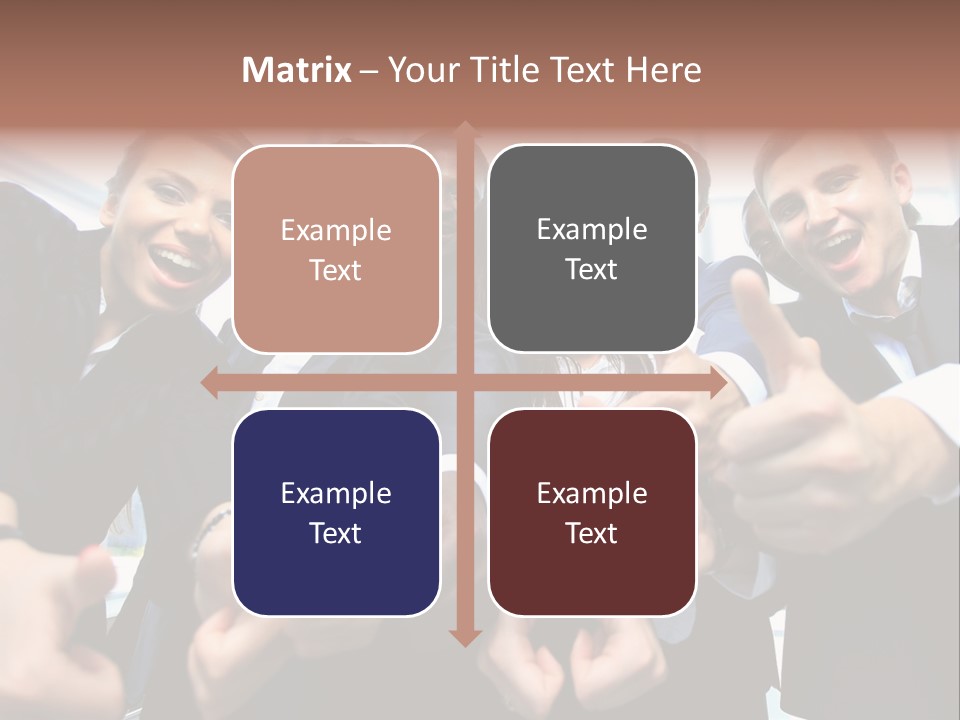 Matrix – Your Title Text Here

Example Text

Example Text

Example Text

Example Text